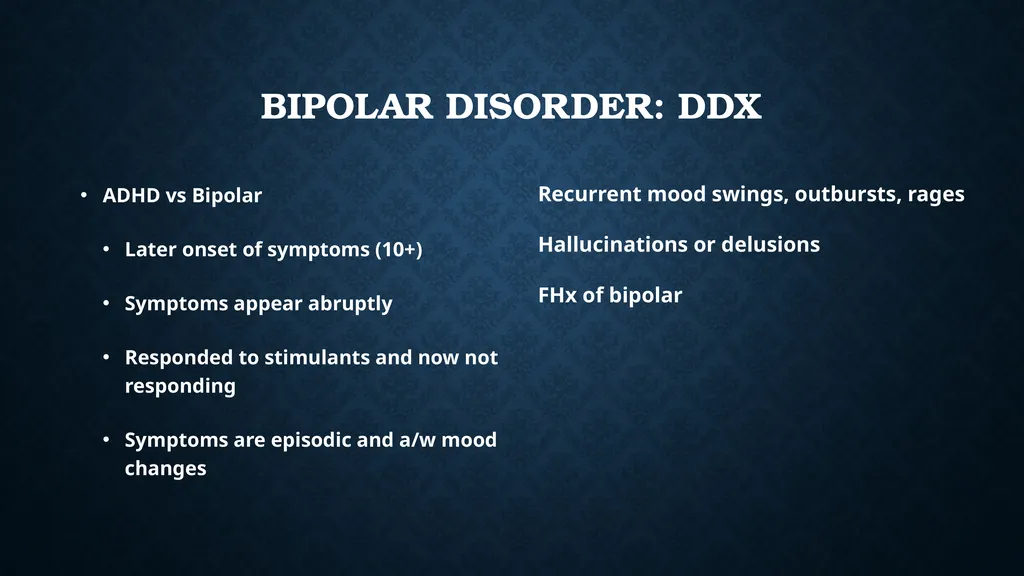 BIPOLAR DISORDER: DDX

• ADHD vs Bipolar

• Later onset of symptoms (10+)

• Symptoms appear abruptly

• Responded to stimulants and now not responding

• Symptoms are episodic and a/w mood changes

Recurrent mood swings, outbursts, rages

Hallucinations or delusions

FHx of bipolar